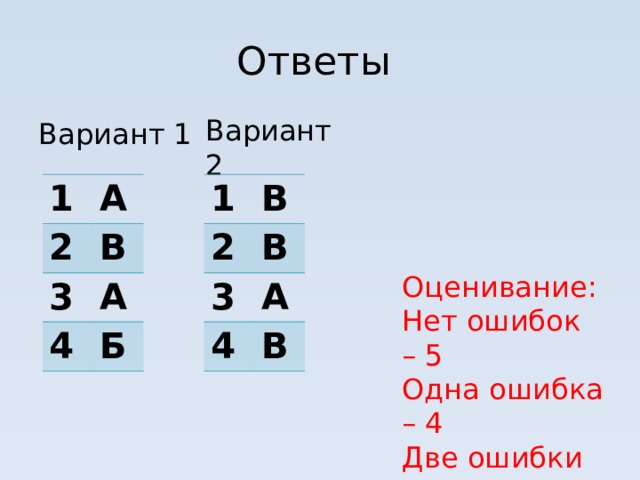 Ответы

Вариант 1

| 1 | А |
|---|---|
| 2 | В |
| 3 | А |
| 4 | Б |

Вариант 2

| 1 | В |
|---|---|
| 2 | В |
| 3 | А |
| 4 | В |

Оценивание:
Нет ошибок – 5
Одна ошибка – 4
Две ошибки